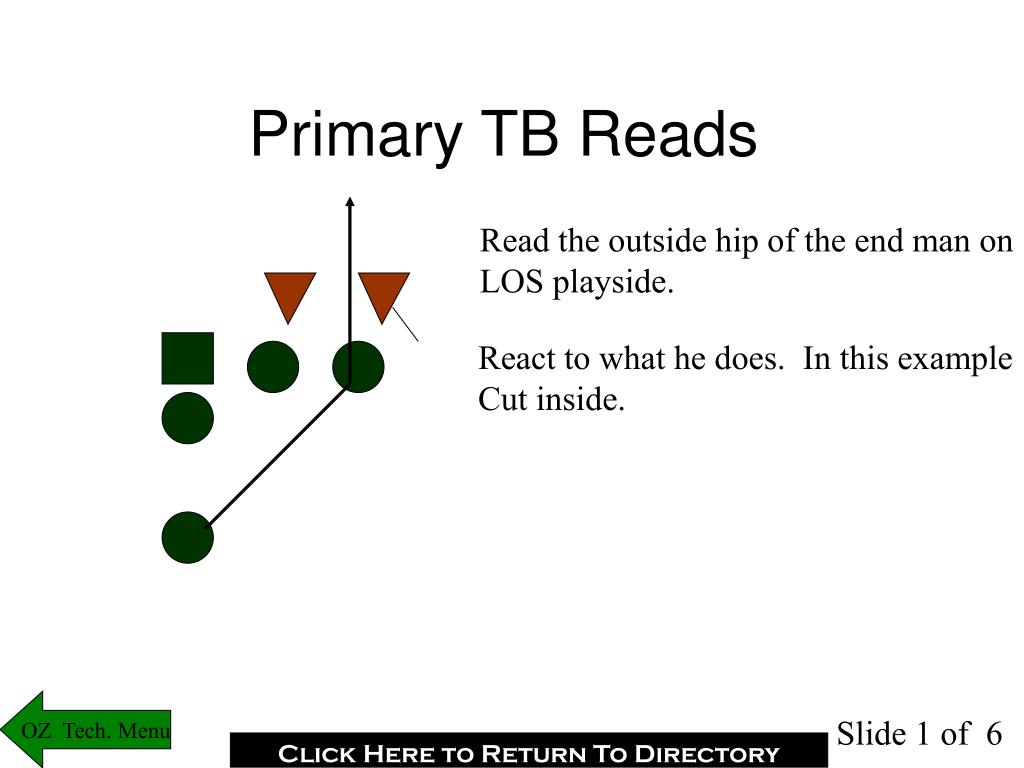 Primary TB Reads

Read the outside hip of the end man on LOS playside.

React to what he does.  In this example Cut inside.

OZ  Tech. Menu

Click Here to Return To Directory

Slide 1 of  6